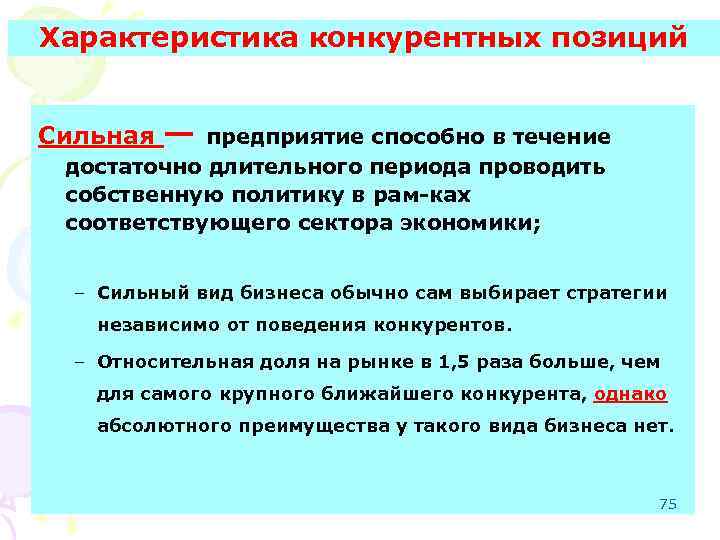 Характеристика конкурентных позиций

Сильная — предприятие способно в течение достаточно длительного периода проводить собственную политику в рам-ках соответствующего сектора экономики;

– Сильный вид бизнеса обычно сам выбирает стратегии независимо от поведения конкурентов.

– Относительная доля на рынке в 1,5 раза больше, чем для самого крупного ближайшего конкурента, однако абсолютного преимущества у такого вида бизнеса нет.

75